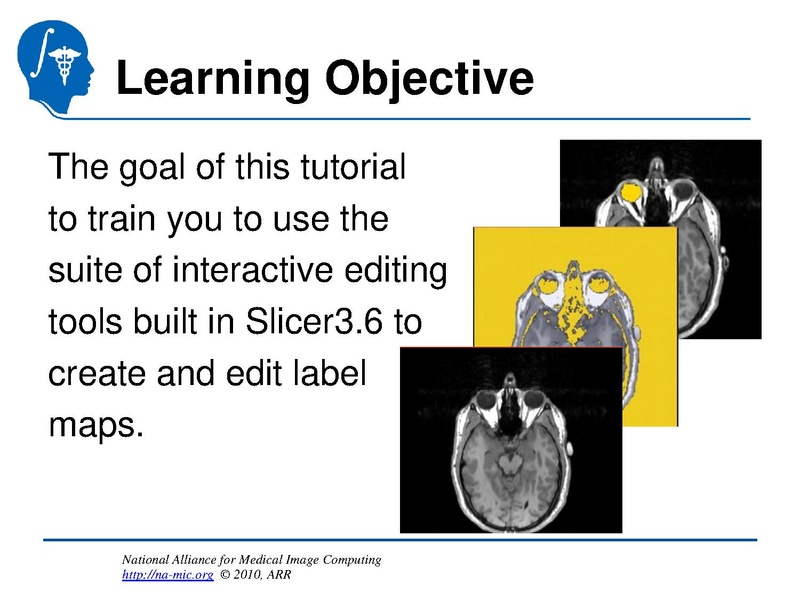 Learning Objective

The goal of this tutorial to train you to use the suite of interactive editing tools built in Slicer3.6 to create and edit label maps.

National Alliance for Medical Image Computing
http://na-mic.org © 2010, ARR